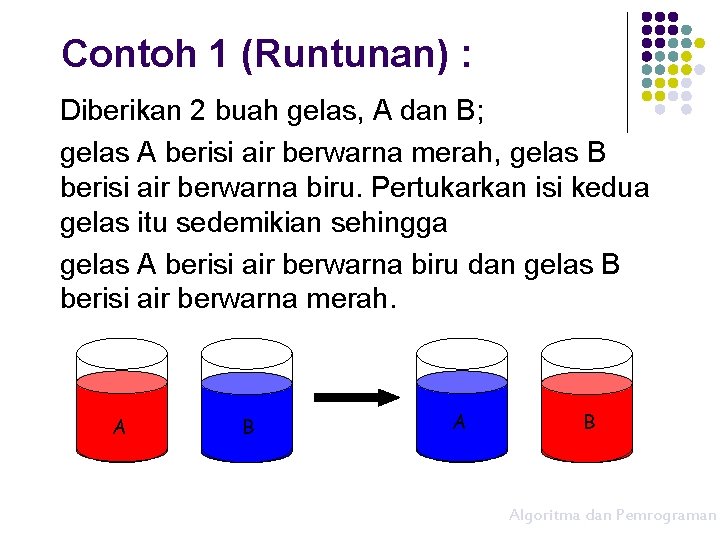 Contoh 1 (Runtunan) :

Diberikan 2 buah gelas, A dan B;

gelas A berisi air berwarna merah, gelas B berisi air berwarna biru. Pertukarkan isi kedua gelas itu sedemikian sehingga

gelas A berisi air berwarna biru dan gelas B berisi air berwarna merah.

A

B

A

B

Algoritma dan Pemrograman